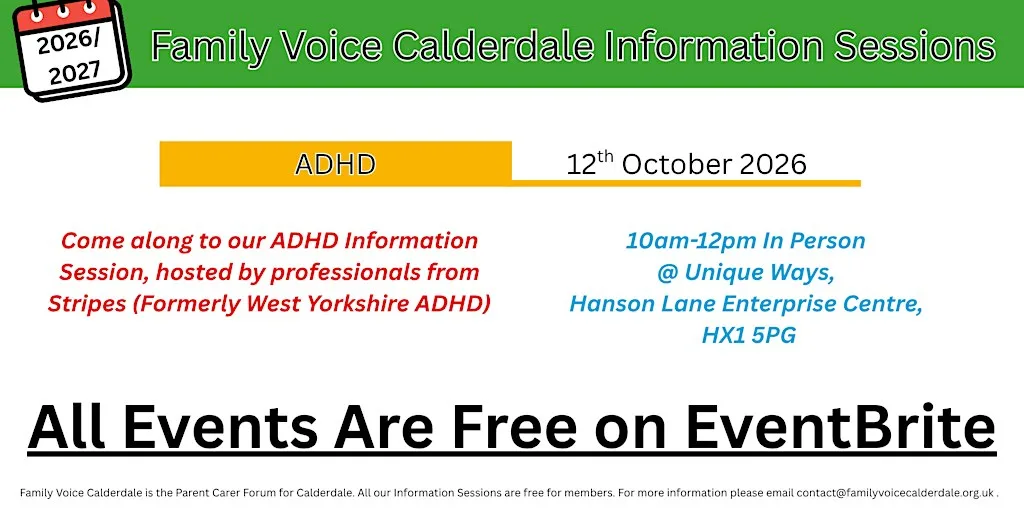 2026/
2027

Family Voice Calderdale Information Sessions

ADHD

12$^{th}$ October 2026

Come along to our ADHD Information Session, hosted by professionals from Stripes (Formerly West Yorkshire ADHD)

10am-12pm In Person
@ Unique Ways,
Hanson Lane Enterprise Centre,
HX1 5PG

All Events Are Free on EventBrite

Family Voice Calderdale is the Parent Carer Forum for Calderdale. All our Information Sessions are free for members. For more information please email contact@familyvoicecalderdale.org.uk .